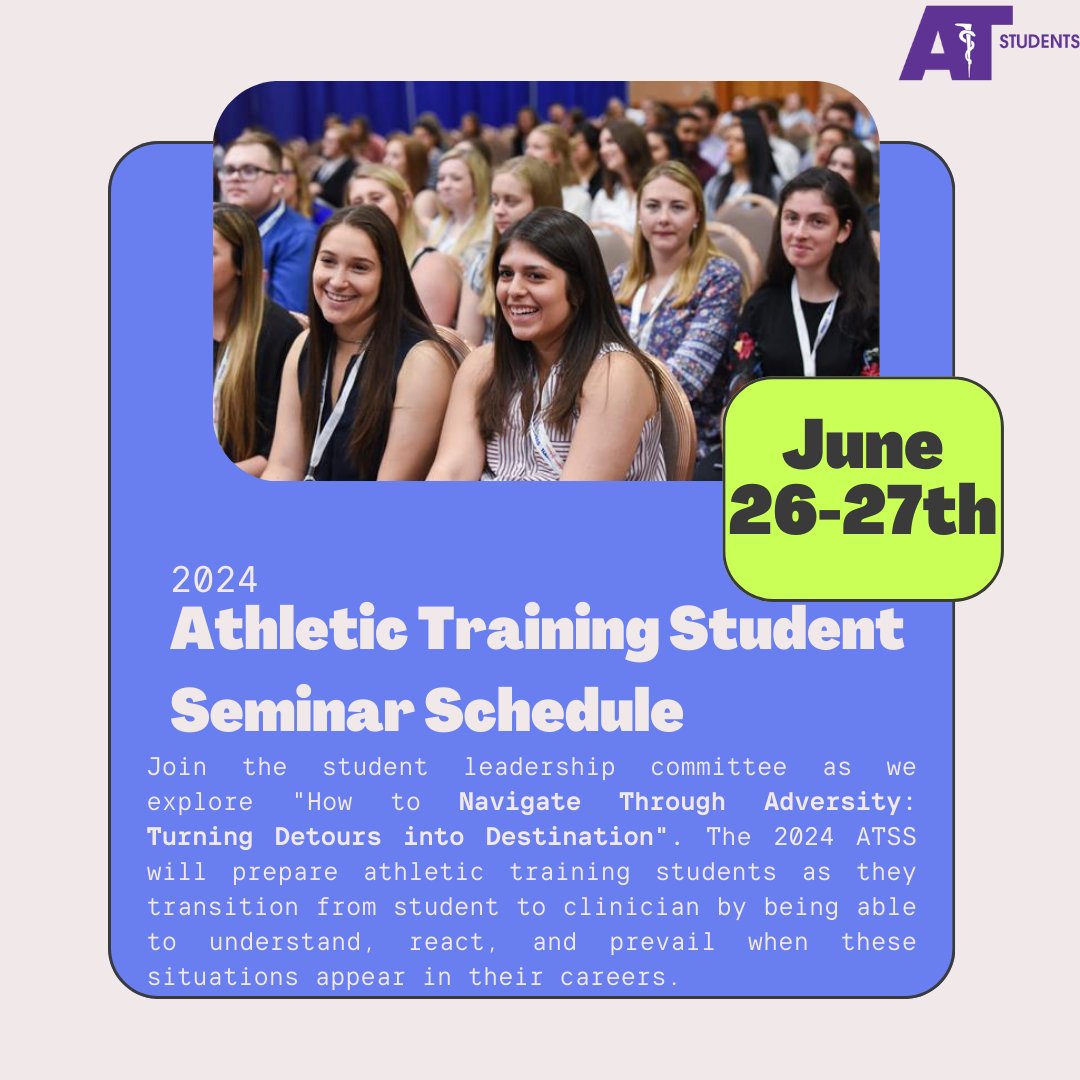 AT STUDENTS

June 26-27th

2024
Athletic Training Student Seminar Schedule

Join the student leadership committee as we explore "How to Navigate Through Adversity: Turning Detours into Destination". The 2024 ATSS will prepare athletic training students as they transition from student to clinician by being able to understand, react, and prevail when these situations appear in their careers.